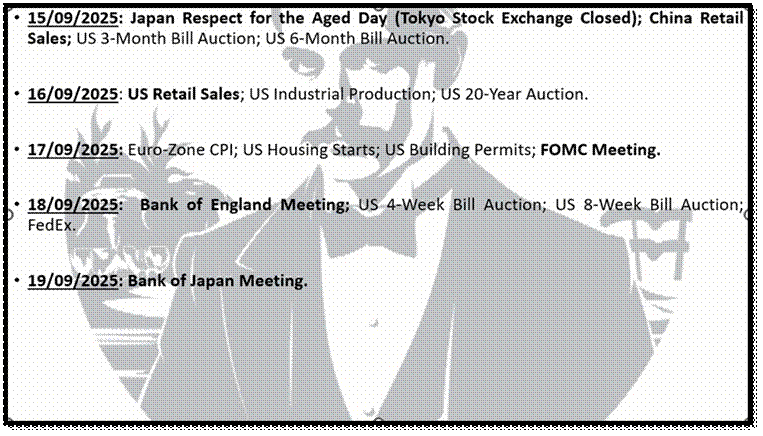 • 15/09/2025: Japan Respect for the Aged Day (Tokyo Stock Exchange Closed); China Retail Sales; US 3-Month Bill Auction; US 6-Month Bill Auction.

• 16/09/2025: US Retail Sales; US Industrial Production; US 20-Year Auction.

• 17/09/2025: Euro-Zone CPI; US Housing Starts; US Building Permits; FOMC Meeting.

• 18/09/2025: Bank of England Meeting; US 4-Week Bill Auction; US 8-Week Bill Auction; FedEx.

• 19/09/2025: Bank of Japan Meeting.